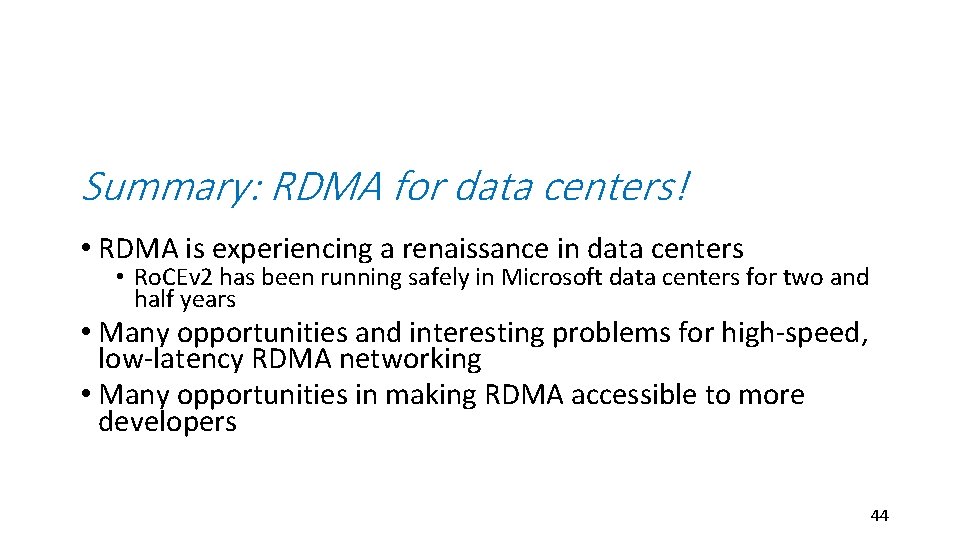 Summary: RDMA for data centers!

• RDMA is experiencing a renaissance in data centers

• RoCEv2 has been running safely in Microsoft data centers for two and half years

• Many opportunities and interesting problems for high-speed, low-latency RDMA networking

• Many opportunities in making RDMA accessible to more developers

44